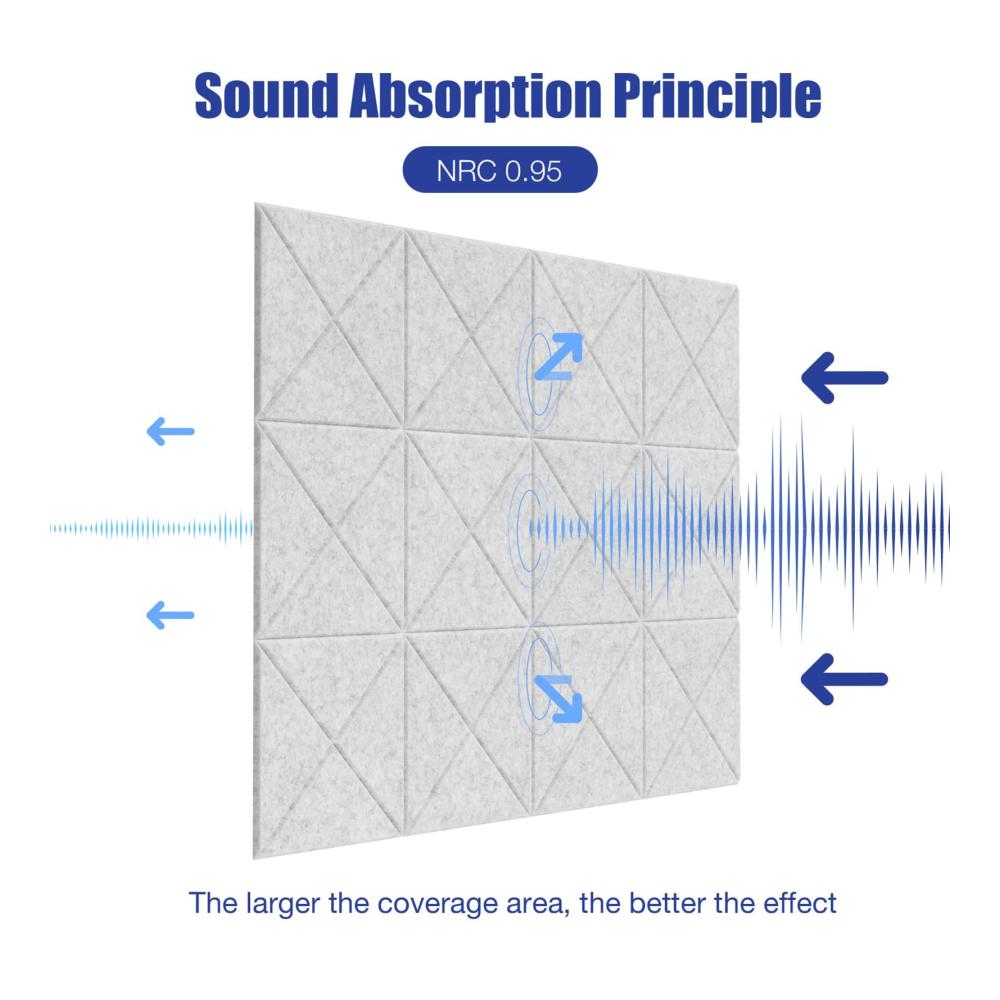 Sound Absorption Principle

NRC 0.95

The larger the coverage area, the better the effect